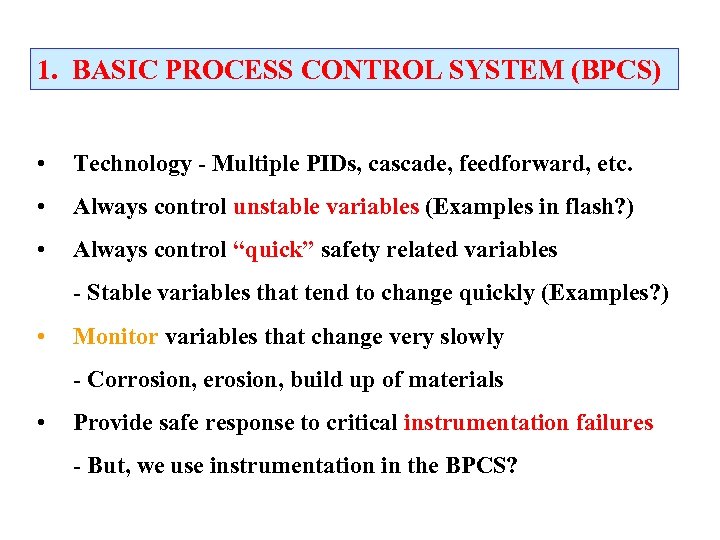 1. BASIC PROCESS CONTROL SYSTEM (BPCS)

• Technology - Multiple PIDs, cascade, feedforward, etc.

• Always control unstable variables (Examples in flash?)

• Always control “quick” safety related variables

- Stable variables that tend to change quickly (Examples?)

• Monitor variables that change very slowly

- Corrosion, erosion, build up of materials

• Provide safe response to critical instrumentation failures

- But, we use instrumentation in the BPCS?